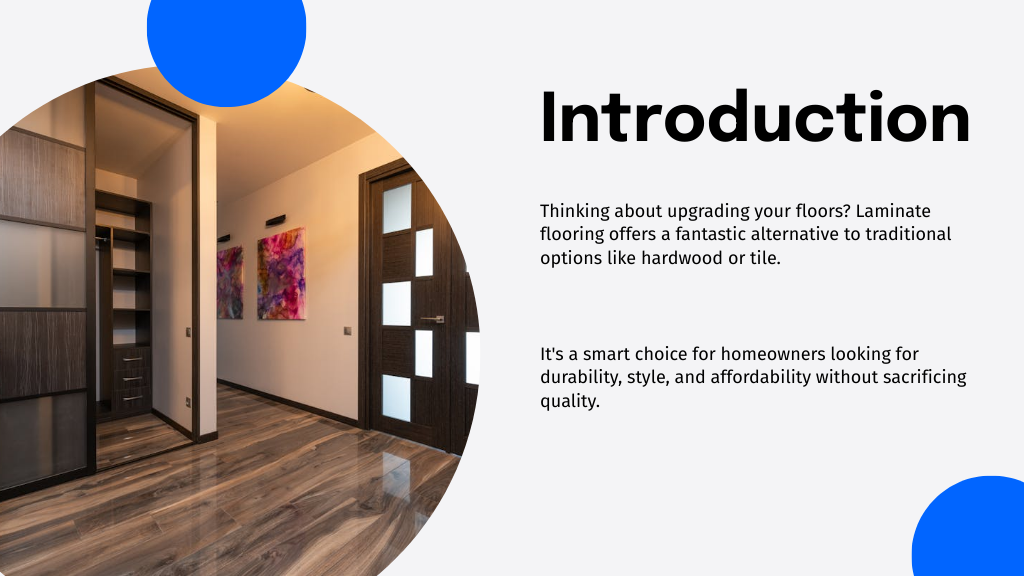 Introduction

Thinking about upgrading your floors? Laminate flooring offers a fantastic alternative to traditional options like hardwood or tile.

It's a smart choice for homeowners looking for durability, style, and affordability without sacrificing quality.